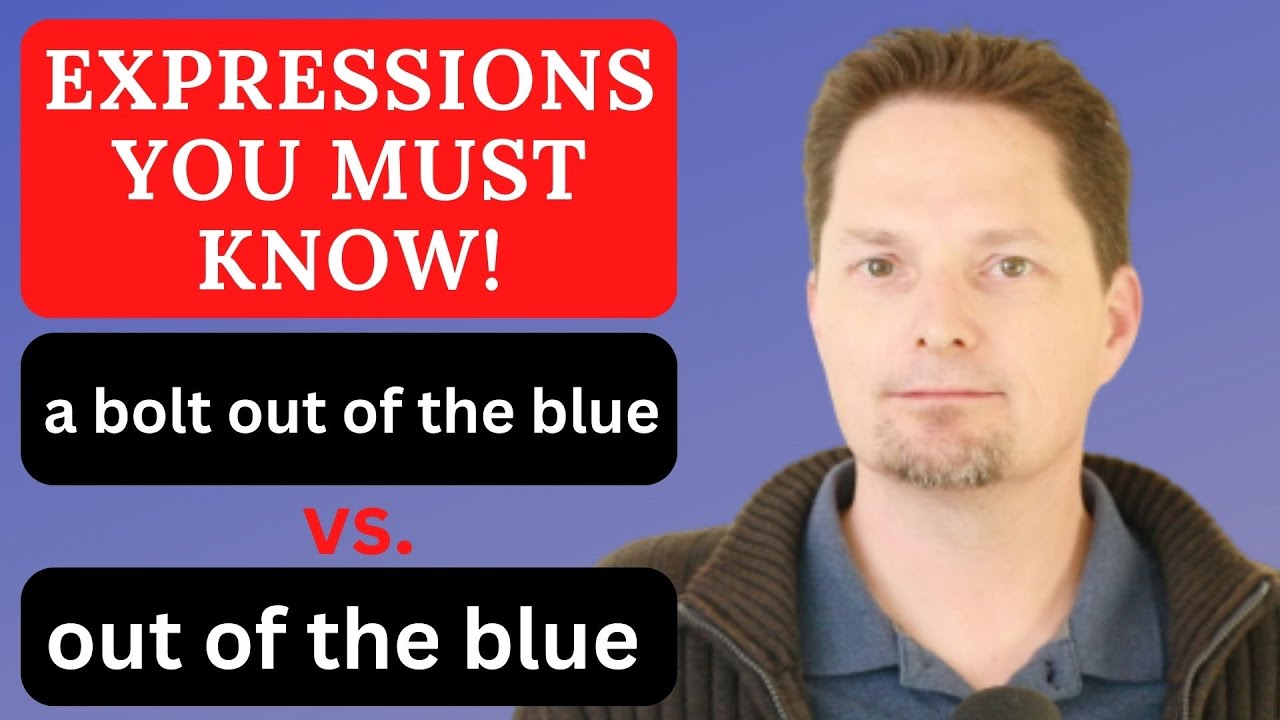 EXPRESSIONS YOU MUST KNOW!

a bolt out of the blue

vs.

out of the blue